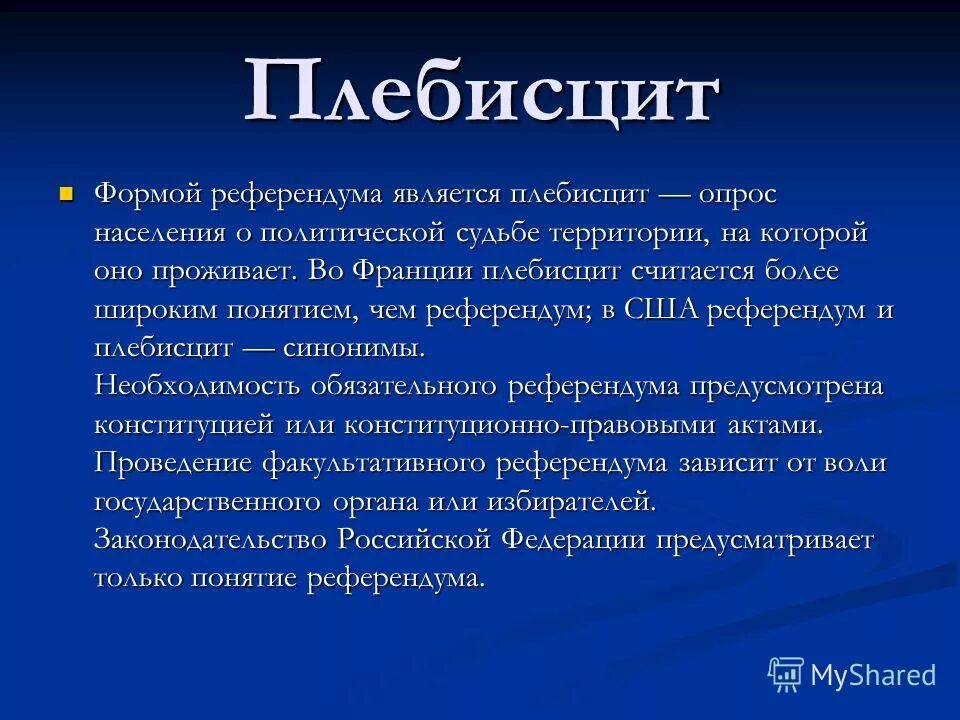 Плебисцит

Формой референдума является плебисцит — опрос населения о политической судьбе территории, на которой оно проживает. Во Франции плебисцит считается более широким понятием, чем референдум; в США референдум и плебисцит — синонимы.
Необходимость обязательного референдума предусмотрена конституцией или конституционно-правовыми актами. Проведение факультативного референдума зависит от воли государственного органа или избирателей. Законодательство Российской Федерации предусматривает только понятие референдума.

MyShared